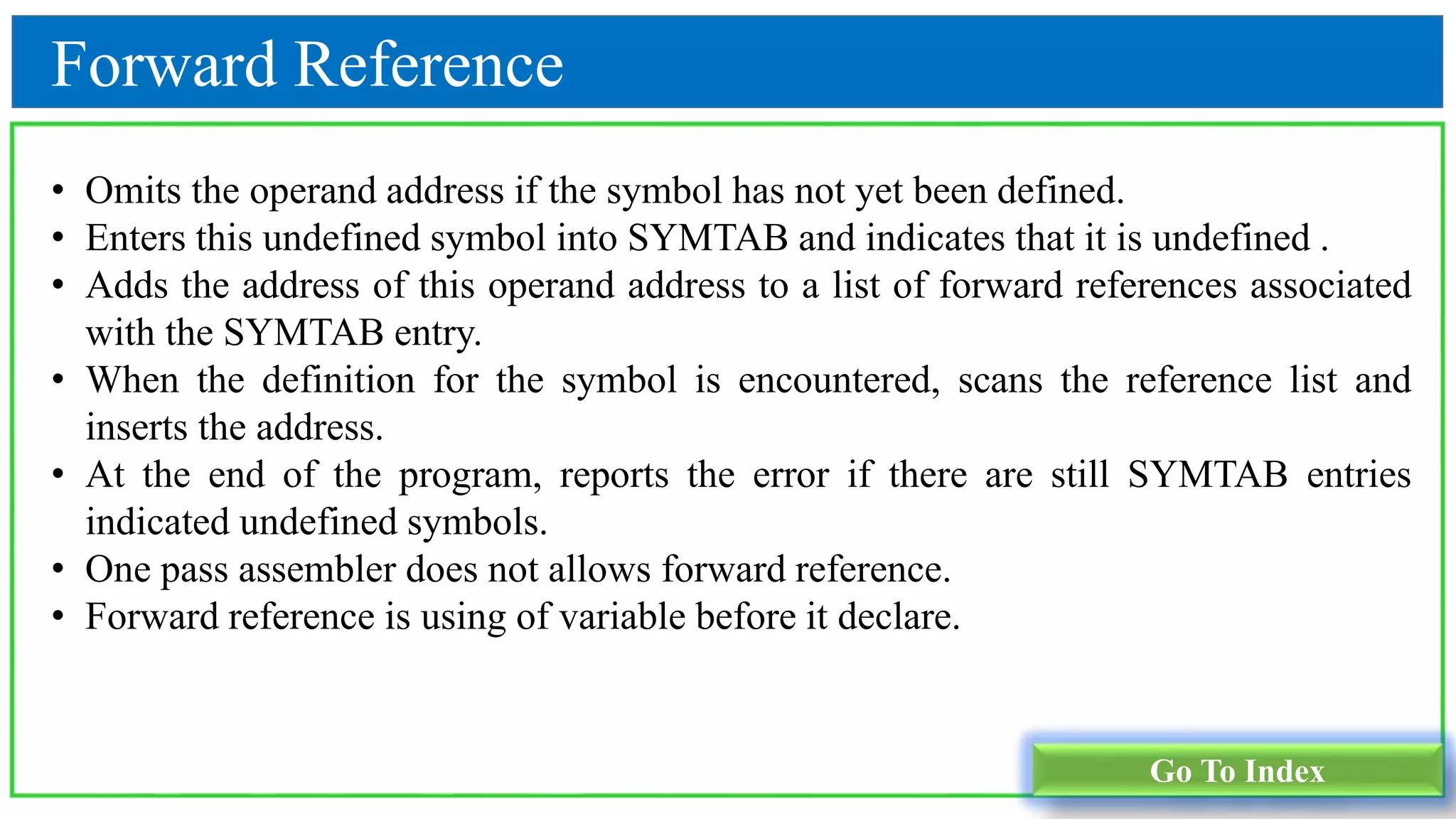 Forward Reference

• Omits the operand address if the symbol has not yet been defined.
• Enters this undefined symbol into SYMTAB and indicates that it is undefined .
• Adds the address of this operand address to a list of forward references associated with the SYMTAB entry.
• When the definition for the symbol is encountered, scans the reference list and inserts the address.
• At the end of the program, reports the error if there are still SYMTAB entries indicated undefined symbols.
• One pass assembler does not allows forward reference.
• Forward reference is using of variable before it declare.

Go To Index